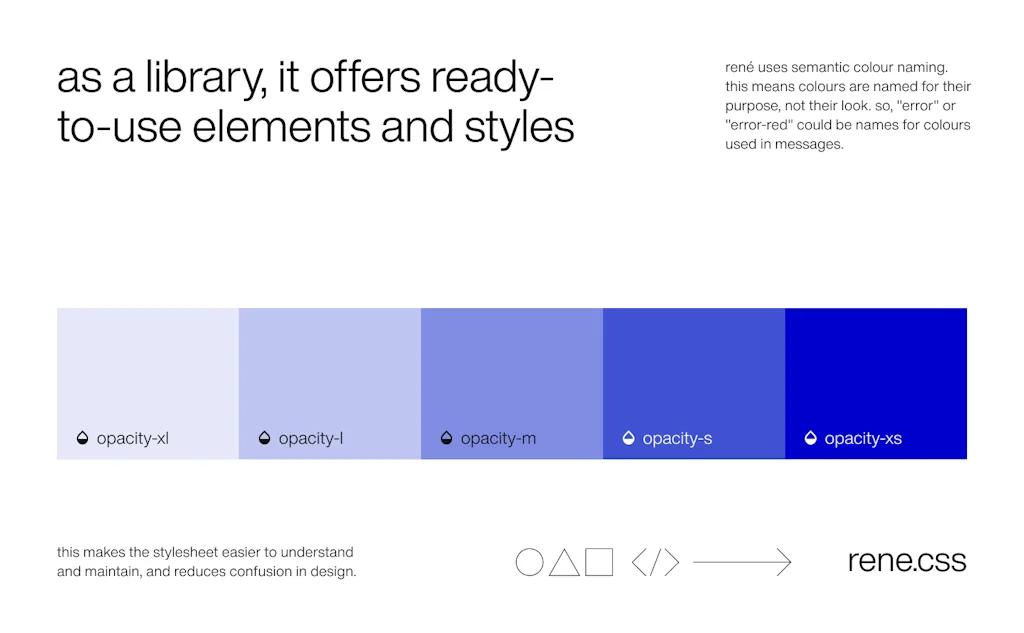 as a library, it offers ready-to-use elements and styles

rené uses semantic colour naming. this means colours are named for their purpose, not their look. so, "error" or "error-red" could be names for colours used in messages.

opacity-xl

opacity-l

opacity-m

opacity-s

opacity-xs

this makes the stylesheet easier to understand and maintain, and reduces confusion in design.

</>

rene.css